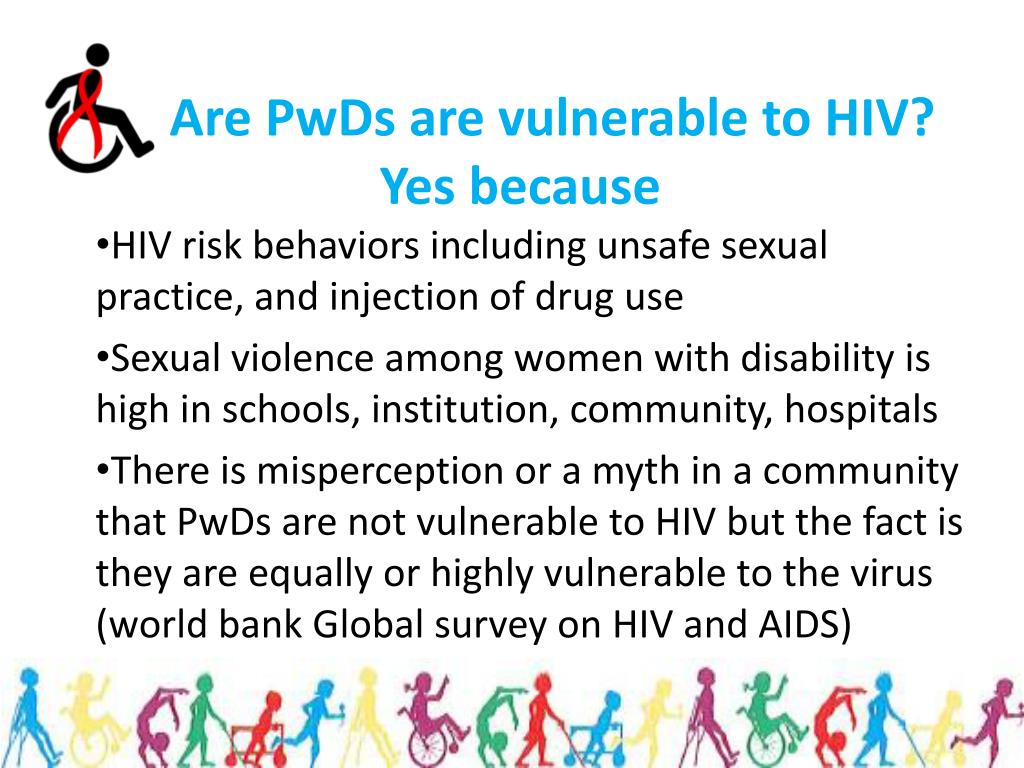 Are PwDs are vulnerable to HIV? Yes because

•HIV risk behaviors including unsafe sexual practice, and injection of drug use

•Sexual violence among women with disability is high in schools, institution, community, hospitals

•There is misperception or a myth in a community that PwDs are not vulnerable to HIV but the fact is they are equally or highly vulnerable to the virus (world bank Global survey on HIV and AIDS)